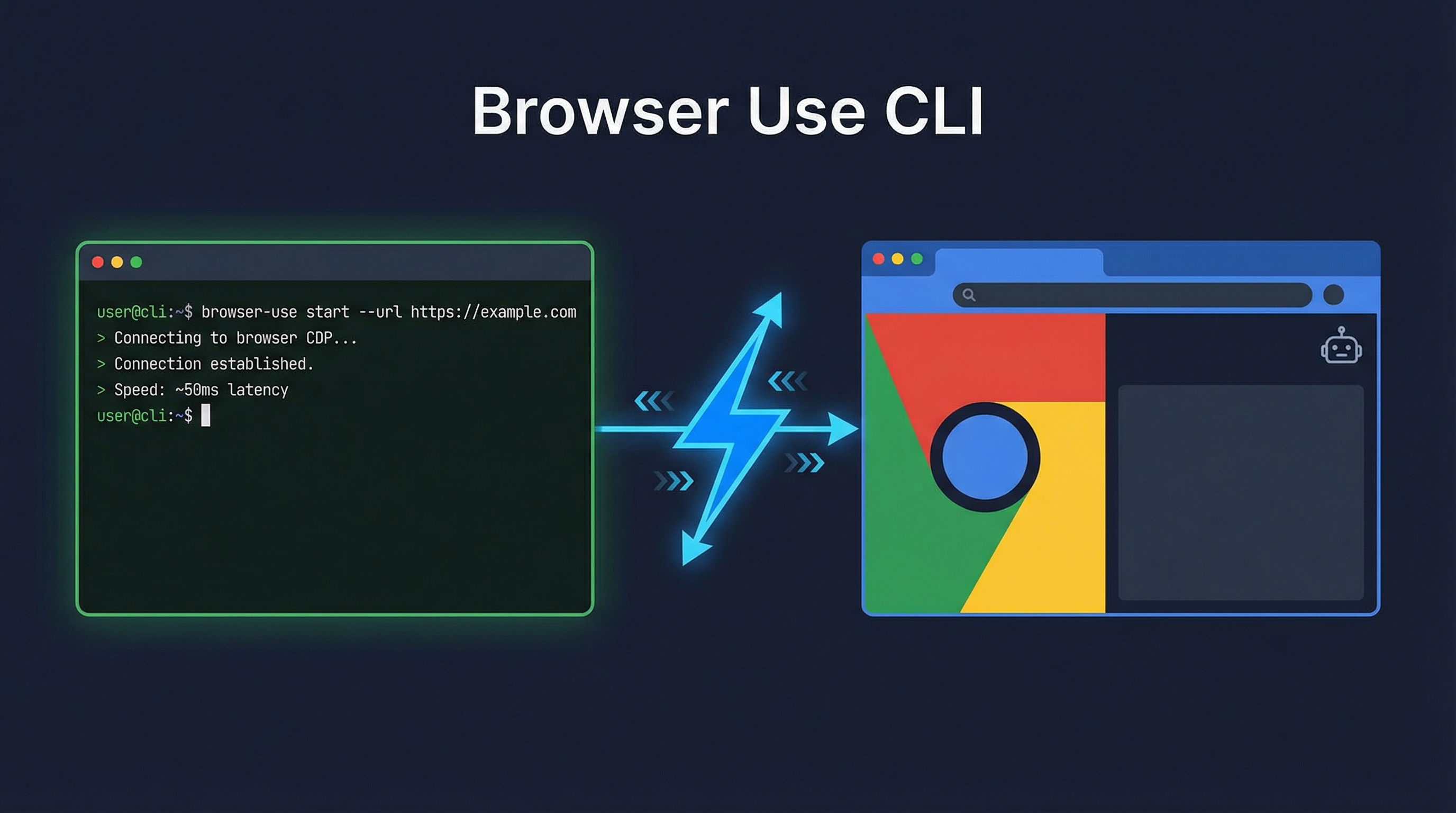 Browser Use CLI

user@cli:~$ browser-use start --url https://example.com
> Connecting to browser CDP...
> Connection established.
> Speed: ~50ms latency
user@cli:~$